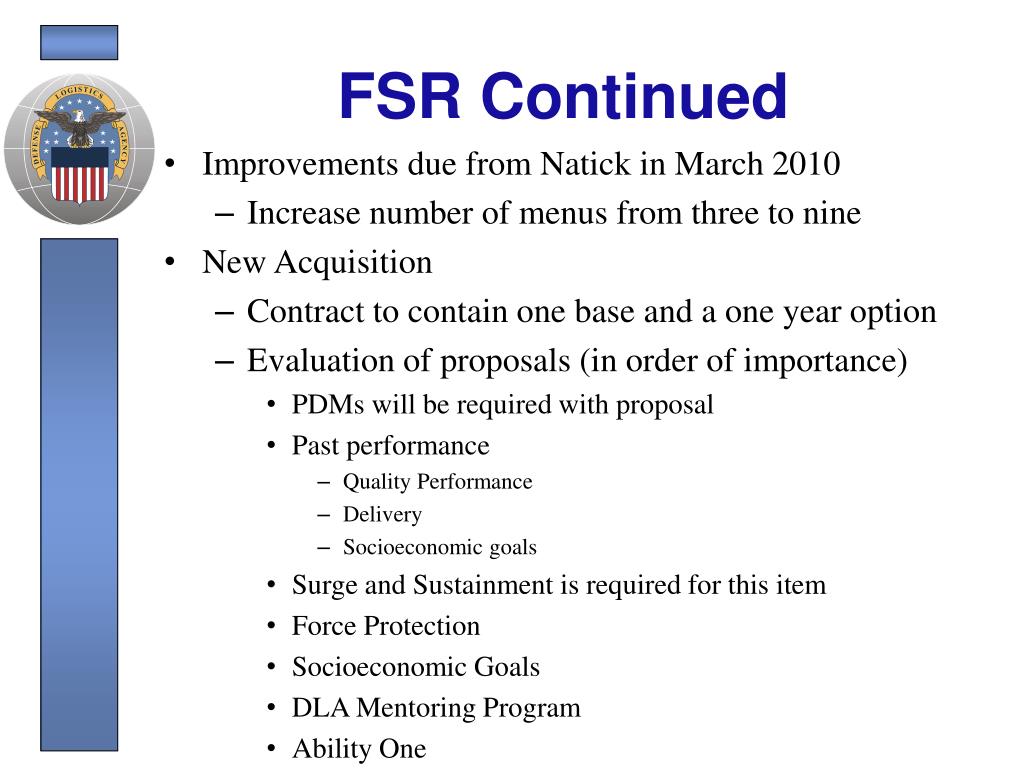 DEFENSE LOGISTICS AGENCY

FSR Continued

• Improvements due from Natick in March 2010
– Increase number of menus from three to nine
• New Acquisition
– Contract to contain one base and a one year option
– Evaluation of proposals (in order of importance)
• PDMs will be required with proposal
• Past performance
– Quality Performance
– Delivery
– Socioeconomic goals
• Surge and Sustainment is required for this item
• Force Protection
• Socioeconomic Goals
• DLA Mentoring Program
• Ability One